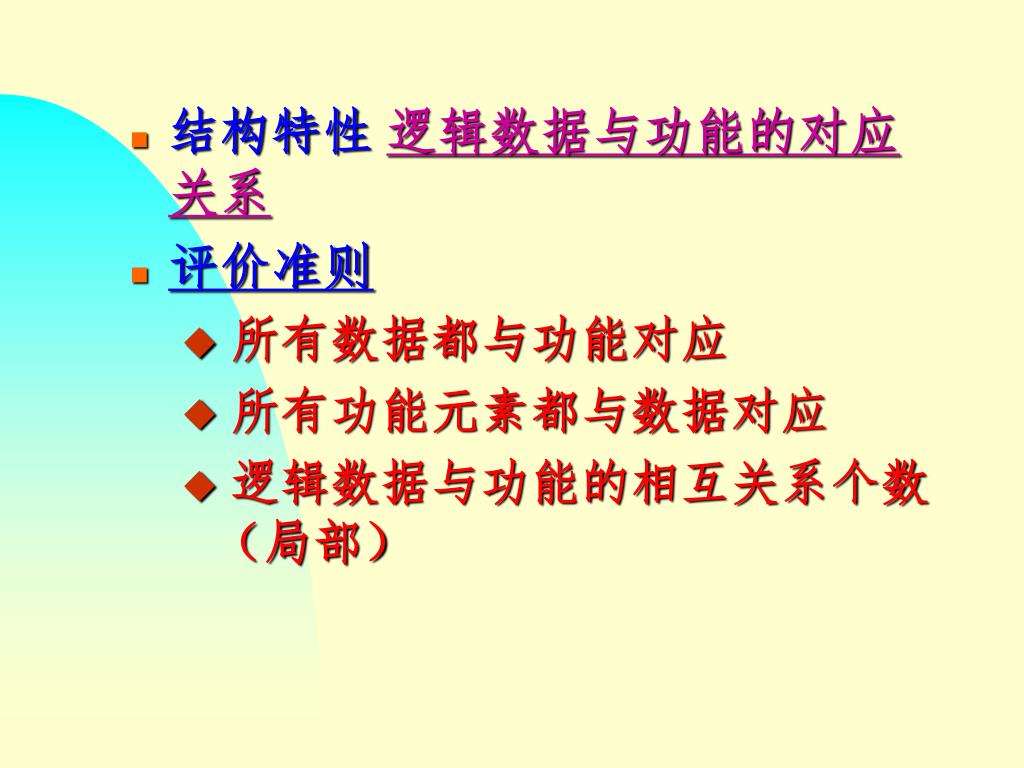 结构特性 逻辑数据与功能的对应关系

评价准则

所有数据都与功能对应

所有功能元素都与数据对应

逻辑数据与功能的相互关系个数（局部）